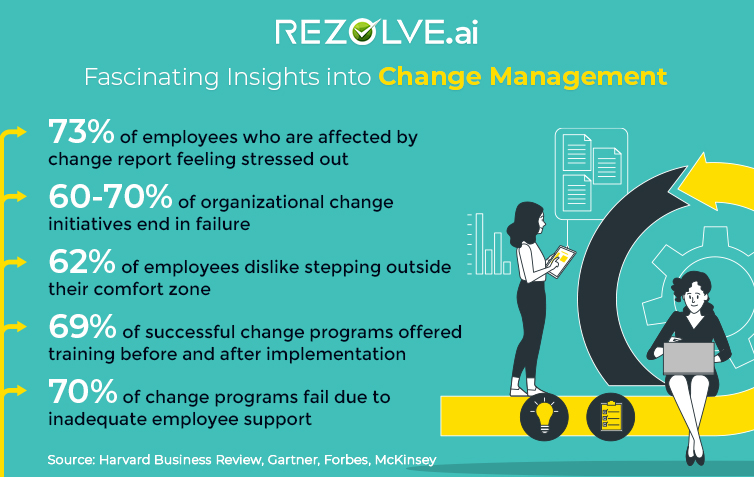 REZOLVE.ai

Fascinating Insights into Change Management

73% of employees who are affected by change report feeling stressed out

60-70% of organizational change initiatives end in failure

62% of employees dislike stepping outside their comfort zone

69% of successful change programs offered training before and after implementation

70% of change programs fail due to inadequate employee support

Source: Harvard Business Review, Gartner, Forbes, McKinsey